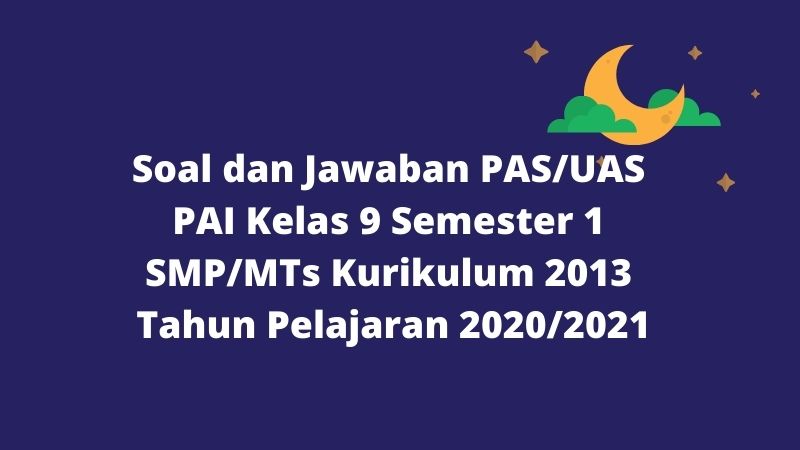 Soal dan Jawaban PAS/UAS PAI Kelas 9 Semester 1 SMP/MTs Kurikulum 2013 Tahun Pelajaran 2020/2021